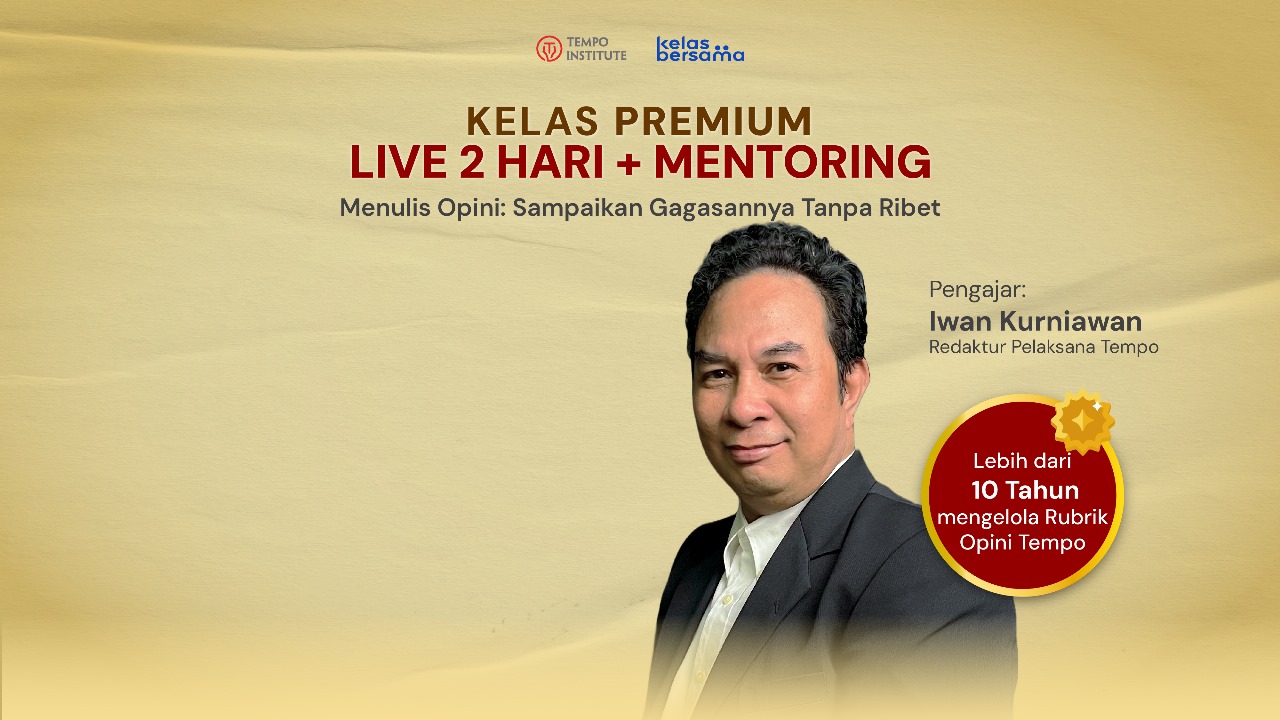 TEMPO INSTITUTE kelas bersama

KELAS PREMIUM
LIVE 2 HARI + MENTORING
Menulis Opini: Sampaikan Gagasannya Tanpa Ribet

Pengajar:
Iwan Kurniawan
Redaktur Pelaksana Tempo

Lebih dari
10 Tahun
mengelola Rubrik Opini Tempo